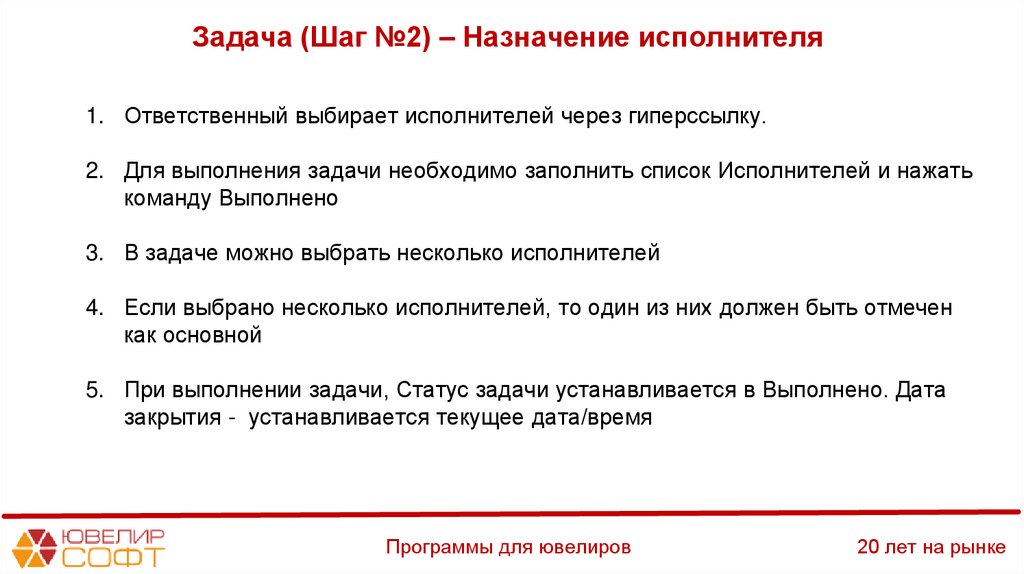 Задача (Шаг №2) – Назначение исполнителя

1. Ответственный выбирает исполнителей через гиперссылку.

2. Для выполнения задачи необходимо заполнить список Исполнителей и нажать команду Выполнено

3. В задаче можно выбрать несколько исполнителей

4. Если выбрано несколько исполнителей, то один из них должен быть отмечен как основной

5. При выполнении задачи, Статус задачи устанавливается в Выполнено. Дата закрытия - устанавливается текущее дата/время

ЮВЕЛИР СОФТ

Программы для ювелиров

20 лет на рынке